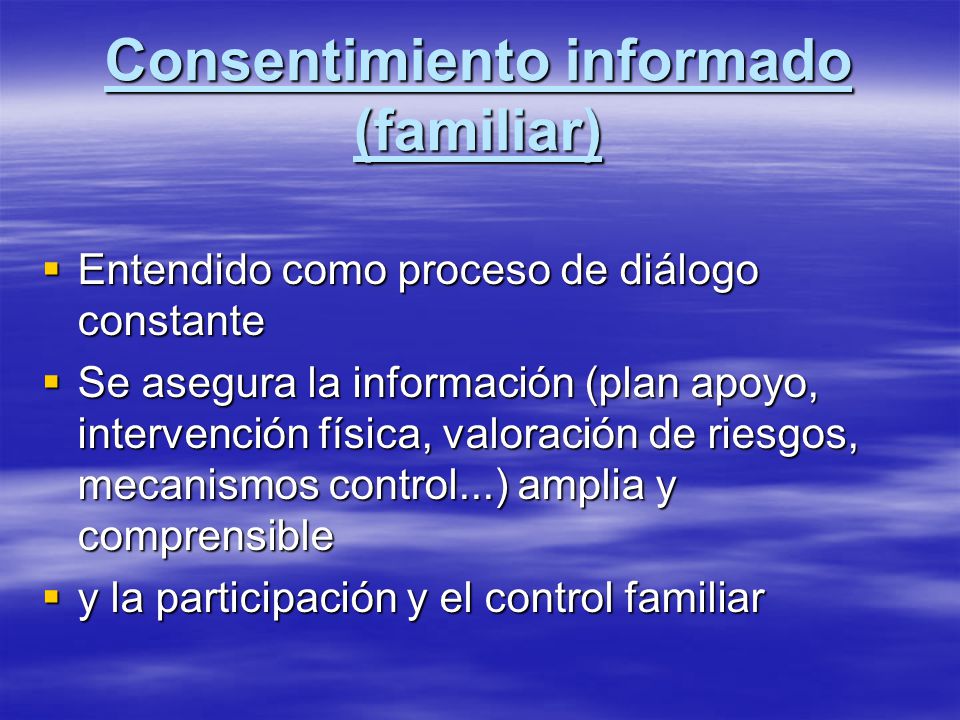 Consentimiento informado (familiar)

▪ Entendido como proceso de diálogo constante
▪ Se asegura la información (plan apoyo, intervención física, valoración de riesgos, mecanismos control...) amplia y comprensible
▪ y la participación y el control familiar